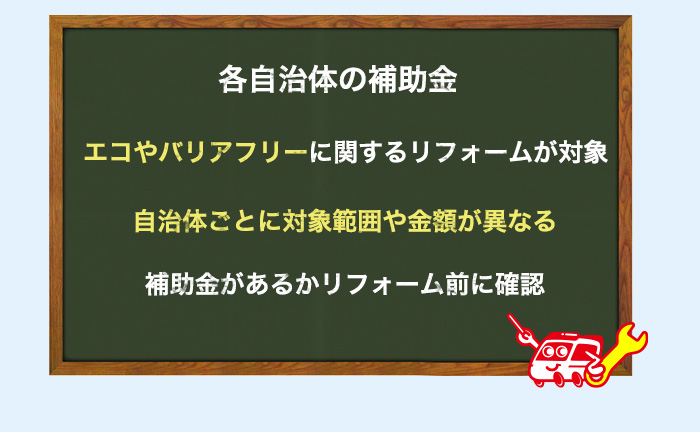 各自治体の補助金

エコやバリアフリーに関するリフォームが対象

自治体ごとに対象範囲や金額が異なる

補助金があるかリフォーム前に確認